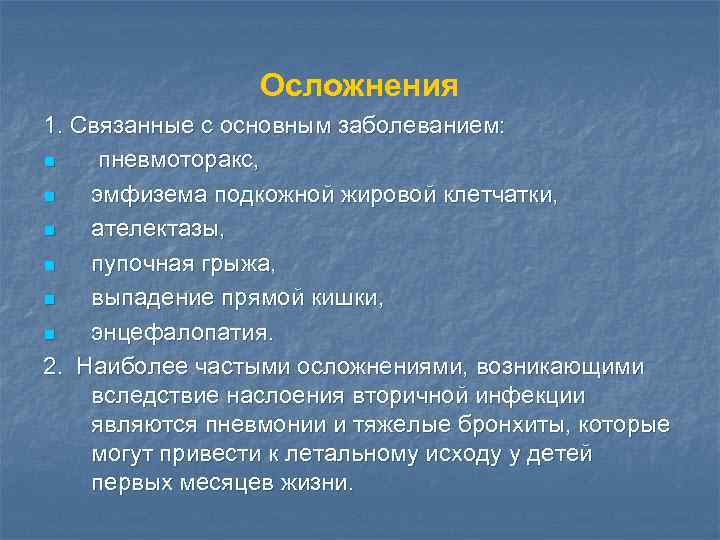 Осложнения

1. Связанные с основным заболеванием:

- пневмоторакс,
- эмфизема подкожной жировой клетчатки,
- ателектазы,
- пупочная грыжа,
- выпадение прямой кишки,
- энцефалопатия.

2. Наиболее частыми осложнениями, возникающими вследствие наслоения вторичной инфекции являются пневмонии и тяжелые бронхиты, которые могут привести к летальному исходу у детей первых месяцев жизни.